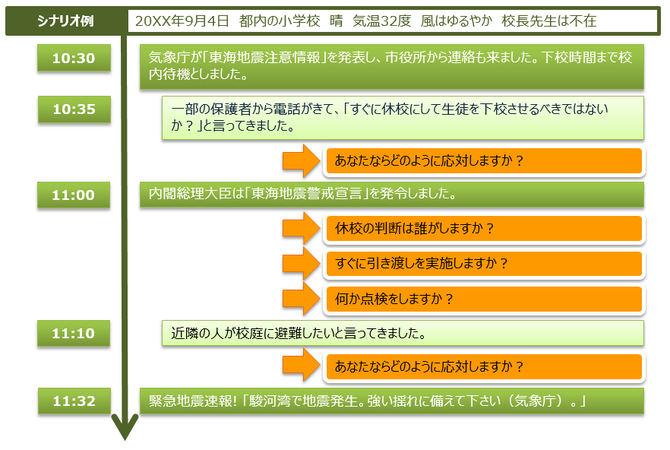 シナリオ例

20XX年9月4日　都内の小学校　晴　気温32度　風はゆるやか　校長先生は不在

10:30

気象庁が「東海地震注意情報」を発表し、市役所から連絡も来ました。下校時間まで校内待機としました。

10:35

一部の保護者から電話がきて、「すぐに休校にして生徒を下校させるべきではないか？」と言ってきました。

あなたならどのように応対しますか？

11:00

内閣総理大臣は「東海地震警戒宣言」を発令しました。

休校の判断は誰がしますか？

すぐに引き渡しを実施しますか？

何か点検をしますか？

11:10

近隣の人が校庭に避難したいと言ってきました。

あなたならどのように応対しますか？

11:32

緊急地震速報!「駿河湾で地震発生。強い揺れに備えて下さい（気象庁）。」